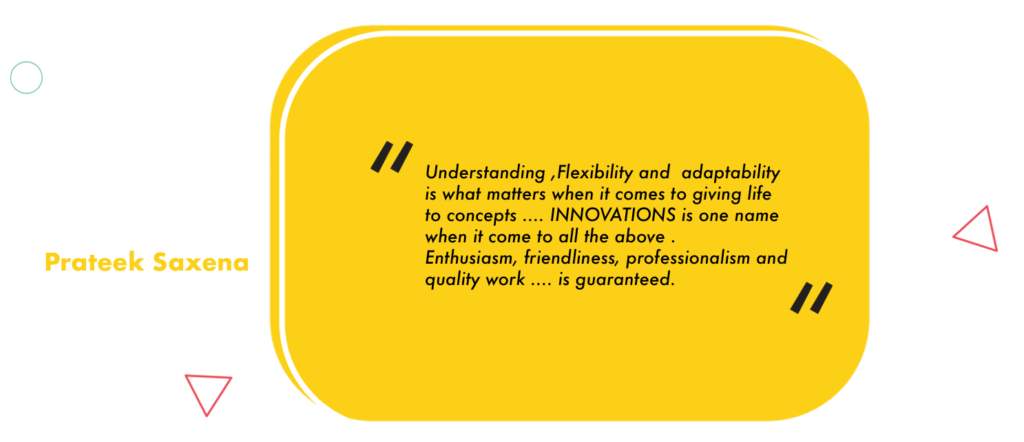 Prateek Saxena

"

Understanding ,Flexibility and adaptability is what matters when it comes to giving life to concepts .... INNOVATIONS is one name when it come to all the above . Enthusiasm, friendliness, professionalism and quality work .... is guaranteed.

"